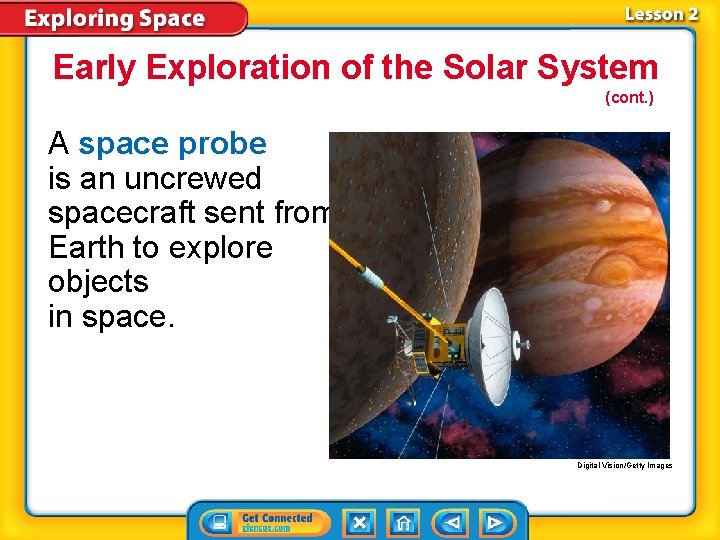 Exploring Space

Lesson 2

Early Exploration of the Solar System (cont.)

A space probe is an uncrewed spacecraft sent from Earth to explore objects in space.

Digital Vision/Getty Images

Get Connected glencoe.com